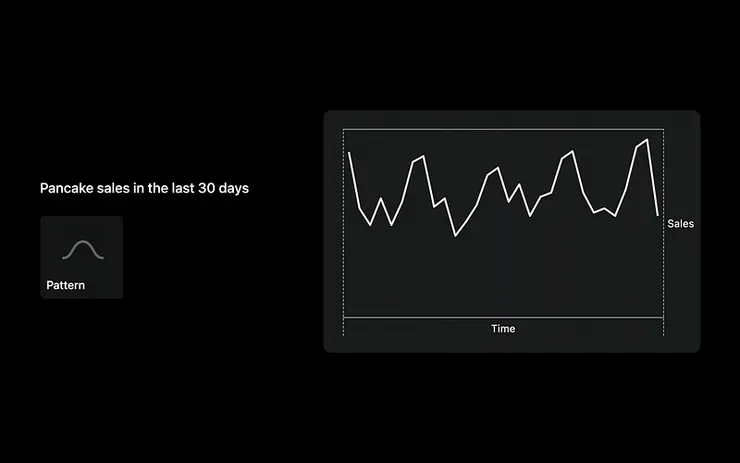 Pancake sales in the last 30 days

Pattern

Sales

Time